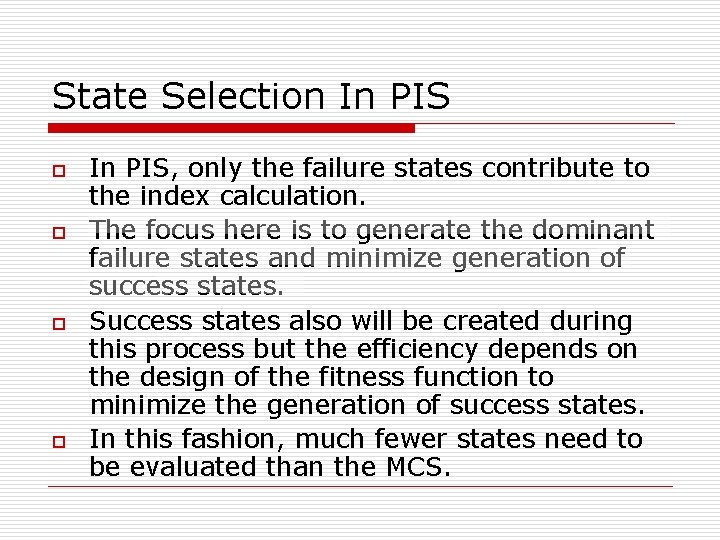 State Selection In PIS

In PIS, only the failure states contribute to the index calculation.

The focus here is to generate the dominant failure states and minimize generation of success states.

Success states also will be created during this process but the efficiency depends on the design of the fitness function to minimize the generation of success states.

In this fashion, much fewer states need to be evaluated than the MCS.